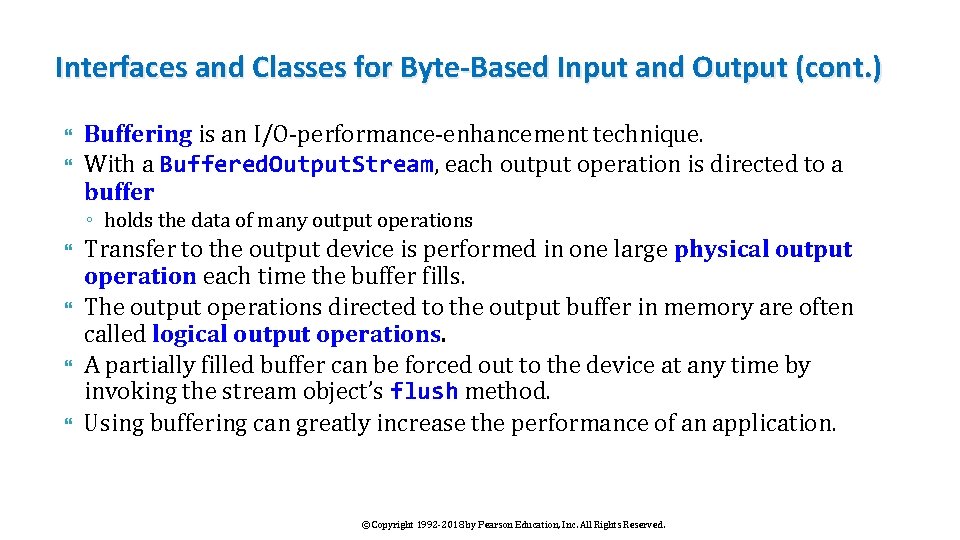 Interfaces and Classes for Byte-Based Input and Output (cont.)

Buffering is an I/O-performance-enhancement technique.

With a BufferedOutputStream, each output operation is directed to a buffer

◦ holds the data of many output operations

Transfer to the output device is performed in one large physical output operation each time the buffer fills.

The output operations directed to the output buffer in memory are often called logical output operations.

A partially filled buffer can be forced out to the device at any time by invoking the stream object's flush method.

Using buffering can greatly increase the performance of an application.

©Copyright 1992-2018 by Pearson Education, Inc. All Rights Reserved.